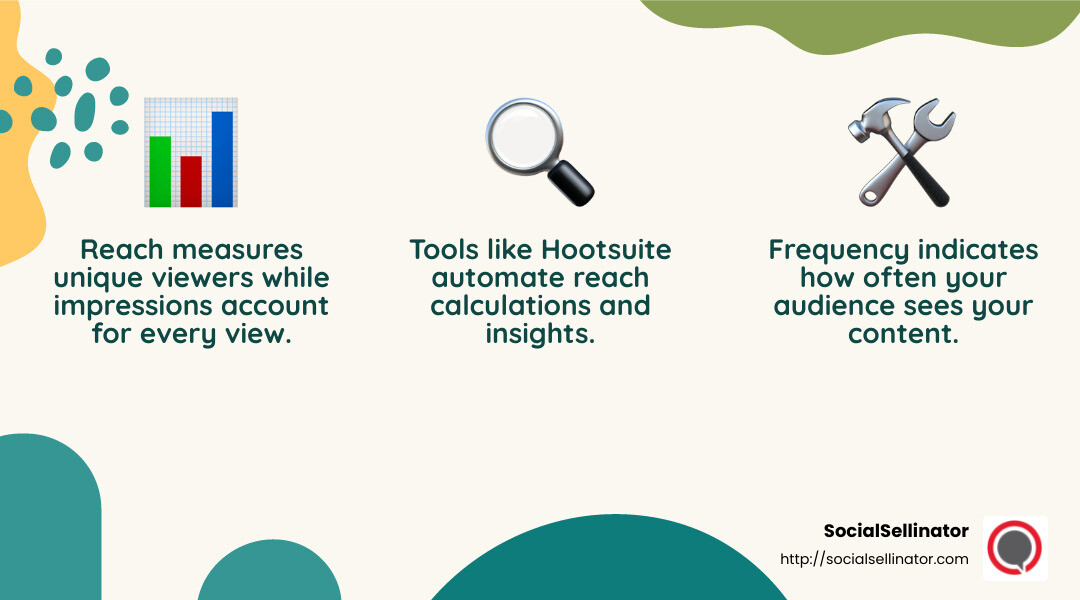 Reach measures unique viewers while impressions account for every view.

Tools like Hootsuite automate reach calculations and insights.

Frequency indicates how often your audience sees your content.

SocialSellinator
http://socialsellinator.com